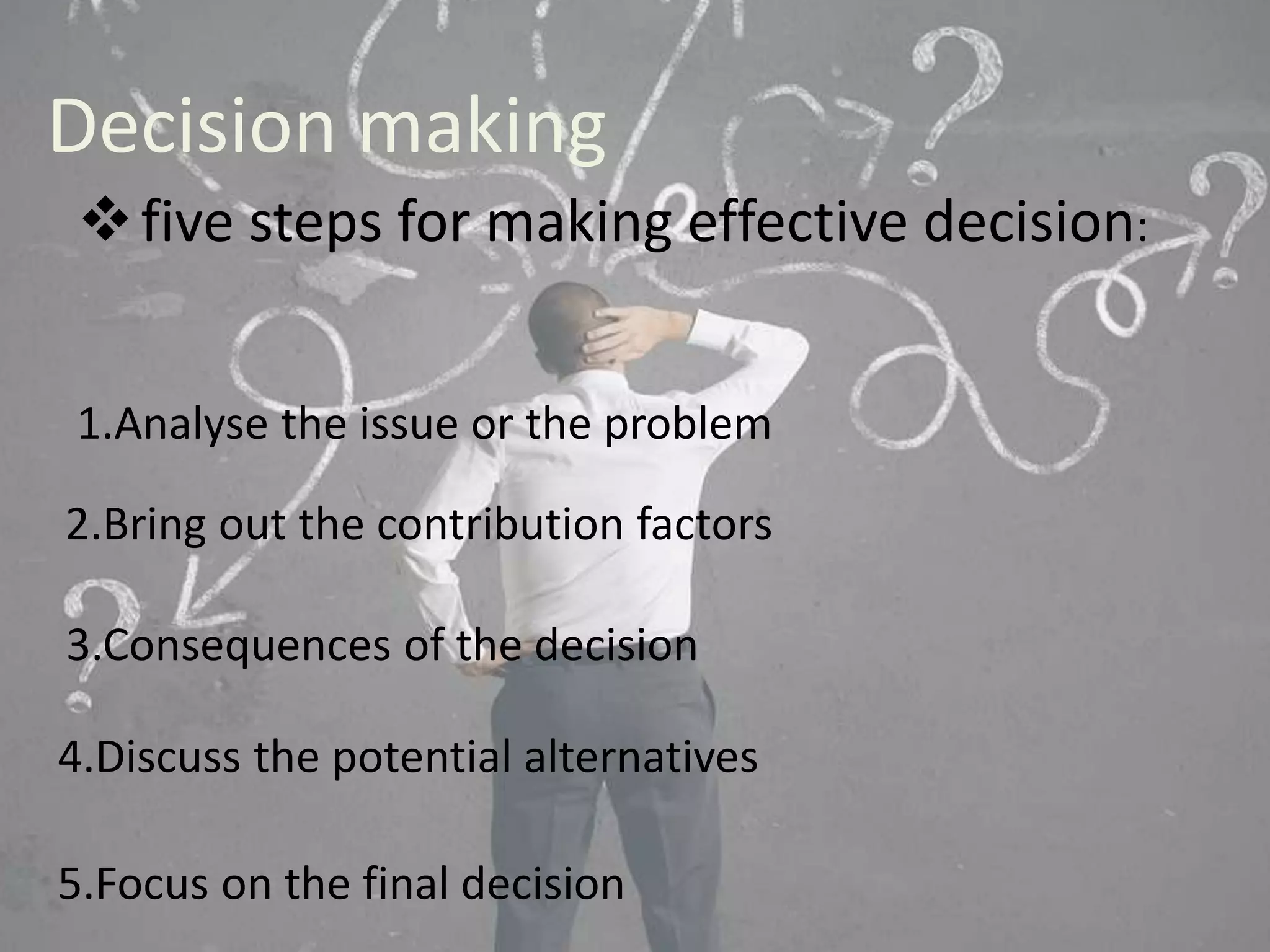 Decision making

❖ five steps for making effective decision:

1.Analyse the issue or the problem

2.Bring out the contribution factors

3.Consequences of the decision

4.Discuss the potential alternatives

5.Focus on the final decision